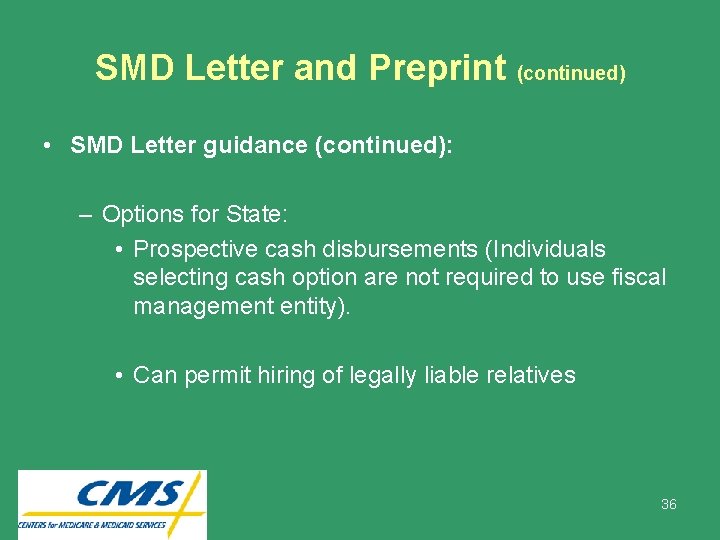 SMD Letter and Preprint (continued)

• SMD Letter guidance (continued):

– Options for State:

• Prospective cash disbursements (Individuals selecting cash option are not required to use fiscal management entity).

• Can permit hiring of legally liable relatives

CMS
CENTERS for MEDICARE & MEDICAID SERVICES

36